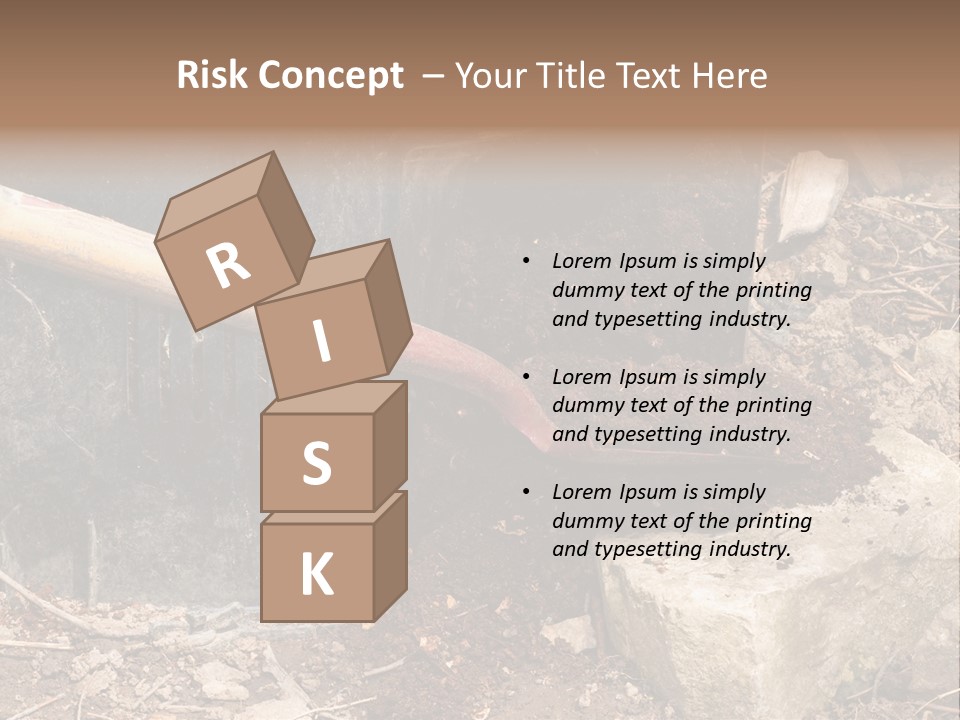 Risk Concept – Your Title Text Here

R
I
S
K

• Lorem Ipsum is simply dummy text of the printing and typesetting industry.

• Lorem Ipsum is simply dummy text of the printing and typesetting industry.

• Lorem Ipsum is simply dummy text of the printing and typesetting industry.